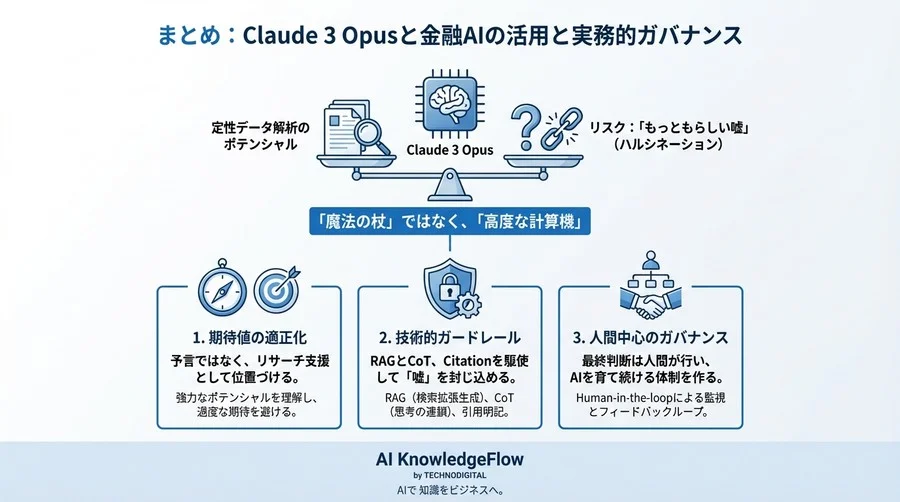 まとめ：Claude 3 Opusと金融AIの活用と実務的ガバナンス

定性データ解析のポテンシャル

Claude 3 Opus

リスク：「もっともらしい嘘」（ハルシネーション）

「魔法の杖」ではなく、「高度な計算機」

1. 期待値の適正化

予言ではなく、リサーチ支援として位置づける。

強力なポテンシャルを理解し、過度な期待を避ける。

2. 技術的ガードレール

RAGとCoT、Citationを駆使して「嘘」を封じ込める。

RAG（検索拡張生成）、CoT（思考の連鎖）、引用明記。

3. 人間中心のガバナンス

最終判断は人間が行い、AIを育て続ける体制を作る。

Human-in-the-loopによる監視とフィードバックループ。

AI KnowledgeFlow
by TECHNODIGITAL
AIで 知識をビジネスへ。